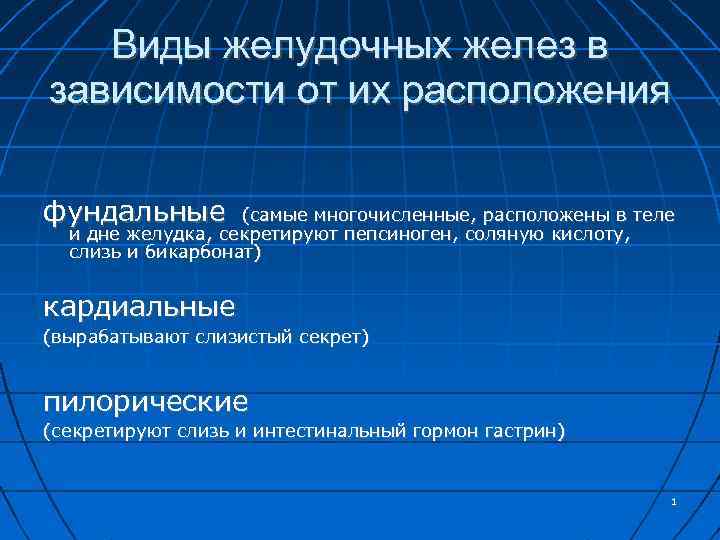 Виды желудочных желез в зависимости от их расположения

фундальные (самые многочисленные, расположены в теле и дне желудка, секретируют пепсиноген, соляную кислоту, слизь и бикарбонат)

кардиальные
(вырабатывают слизистый секрет)

пилорические
(секретируют слизь и интестинальный гормон гастрин)

1